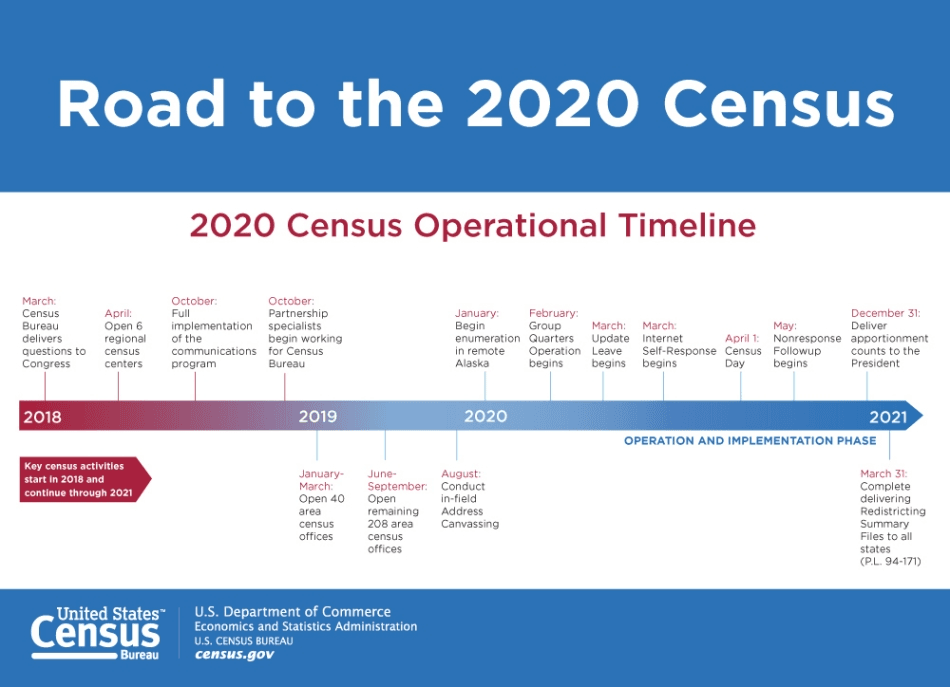 Road to the 2020 Census

2020 Census Operational Timeline

March: Census Bureau delivers questions to Congress

April: Open 6 regional census centers

October: Full implementation of the communications program

October: Partnership specialists begin working for Census Bureau

January: Begin enumeration in remote Alaska

February: Group Quarters Operation begins

March: Update Leave begins

March: Internet Self-Response begins

April 1: Census Day

May: Nonresponse Followup begins

December 31: Deliver apportionment counts to the President

2018

2019

2020

2021

OPERATION AND IMPLEMENTATION PHASE

Key census activities start in 2018 and continue through 2021

January-March: Open 40 area census offices

June-September: Open remaining 208 area census offices

August: Conduct in-field Address Canvassing

March 31: Complete delivering Redistricting Summary Files to all states (P.L. 94-171)

United States™ Census Bureau

U.S. Department of Commerce
Economics and Statistics Administration
U.S. CENSUS BUREAU
census.gov